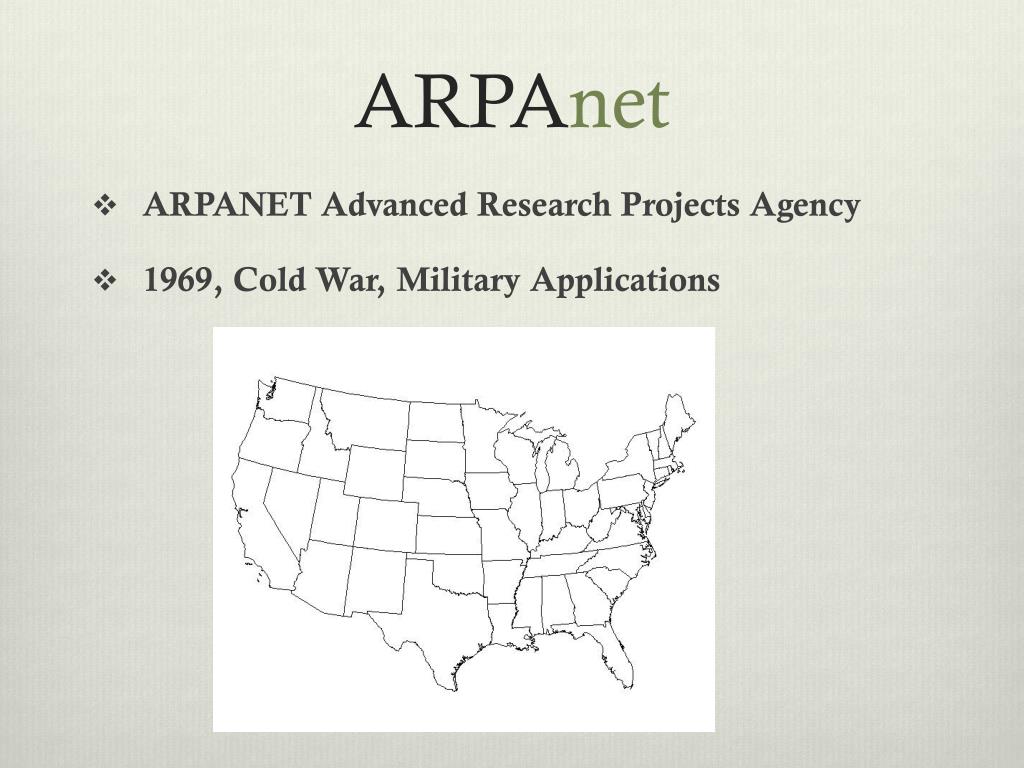 ARPAnet

❖ ARPANET Advanced Research Projects Agency

❖ 1969, Cold War, Military Applications